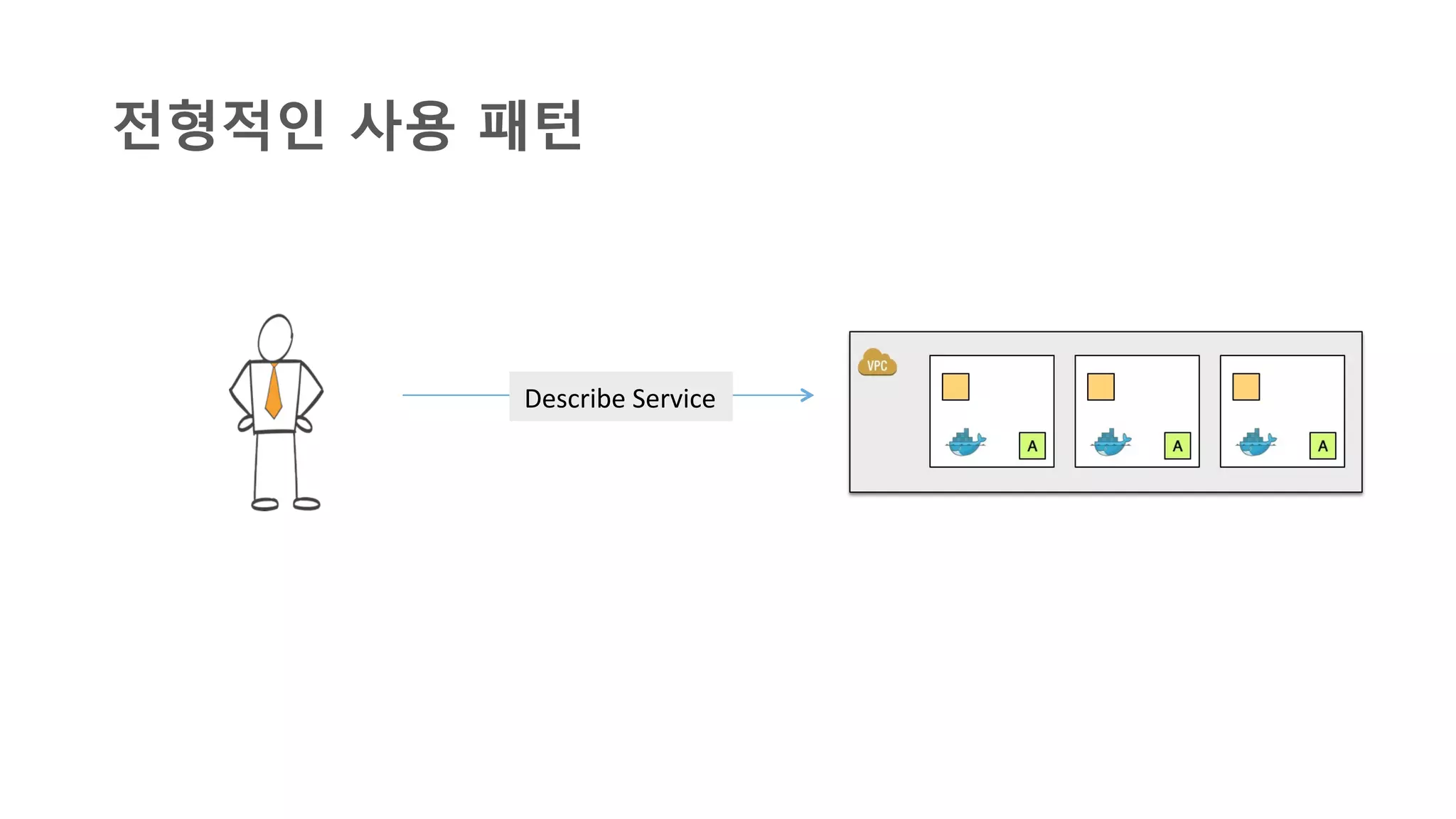 전형적인 사용 패턴

Describe Service

VPC

A

A

A